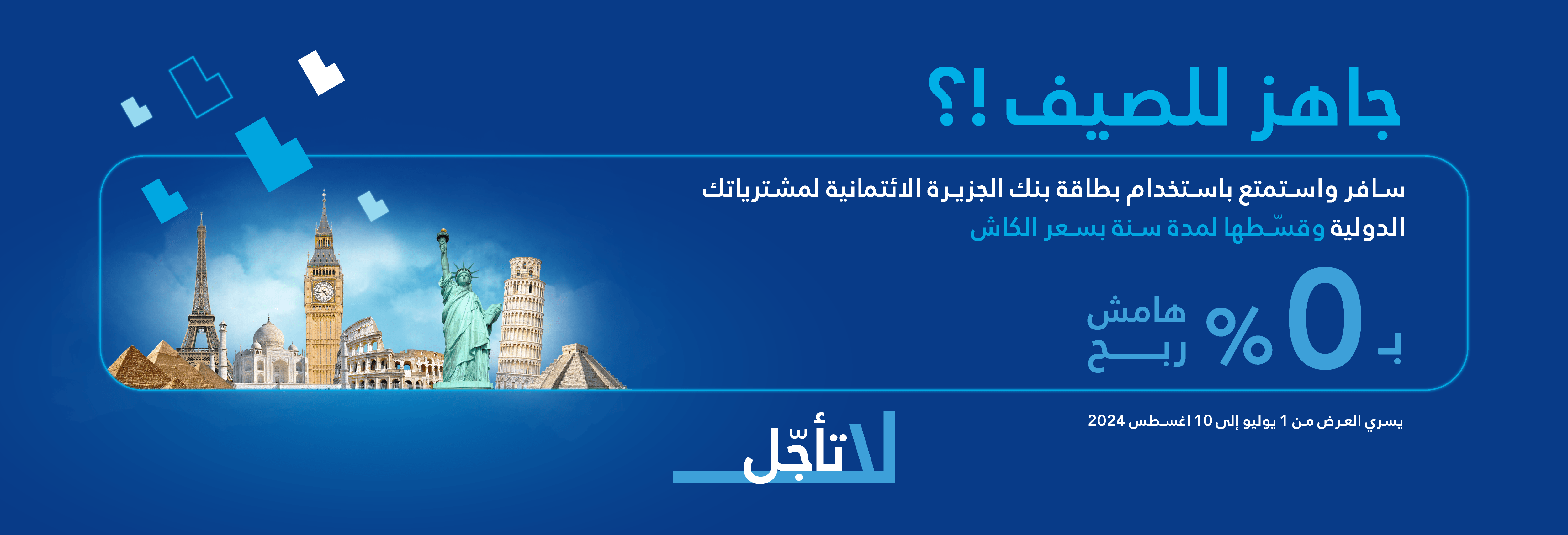 جاهز للصيف !؟

سافر واستمتع باستخدام بطاقة بنك الجزيرة الائتمانية لمشترياتك الدولية وقسّطها لمدة سنة بسعر الكاش

بـ 0 % هامش ربح

يسري العرض من 1 يوليو إلى 10 اغسطس 2024

لا تأجّل